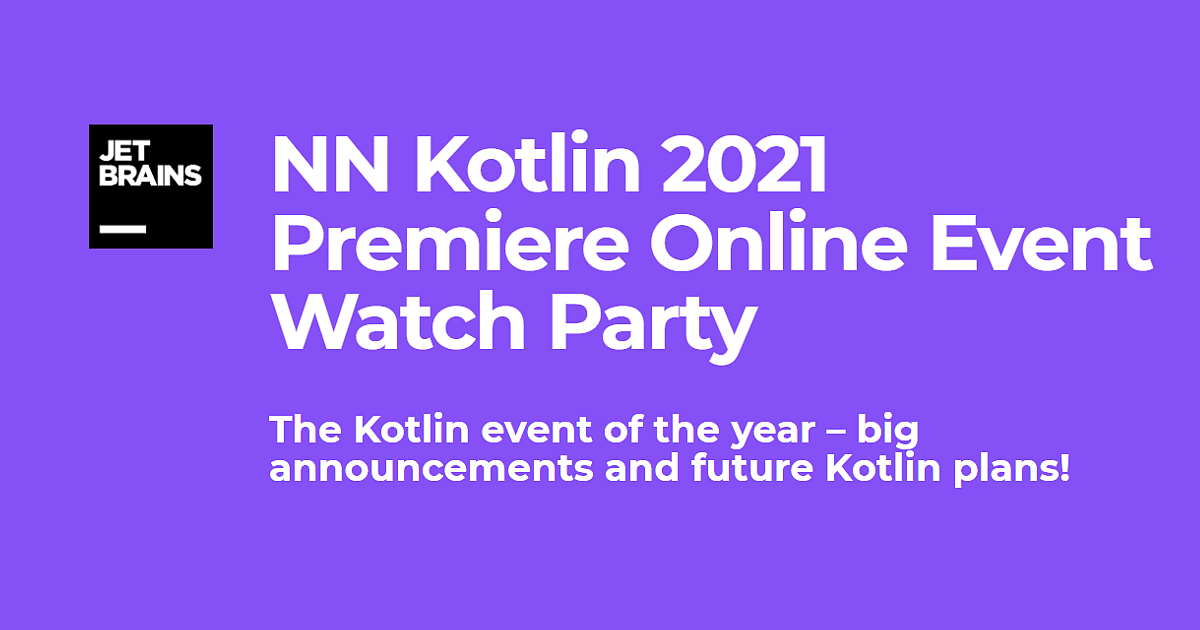 JET
BRAINS

NN Kotlin 2021 Premiere Online Event Watch Party

The Kotlin event of the year – big announcements and future Kotlin plans!